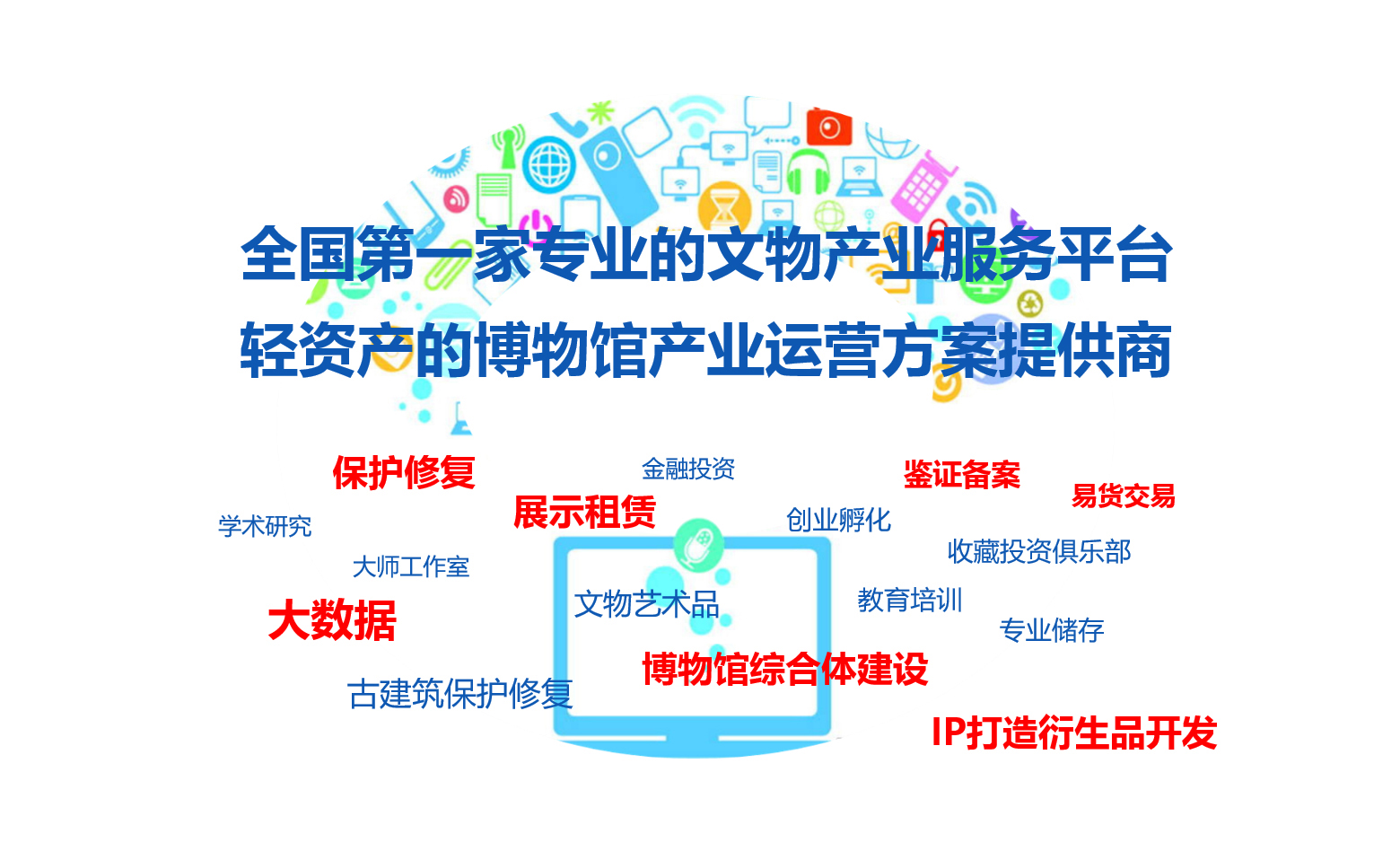 全国第一家专业的文物产业服务平台
轻资产的博物馆产业运营方案提供商

保护修复

金融投资

鉴证备案

易货交易

学术研究

展示租赁

创业孵化

收藏投资俱乐部

大师工作室

文物艺术品

教育培训

大数据

专业储存

博物馆综合体建设

古建筑保护修复

IP打造衍生品开发